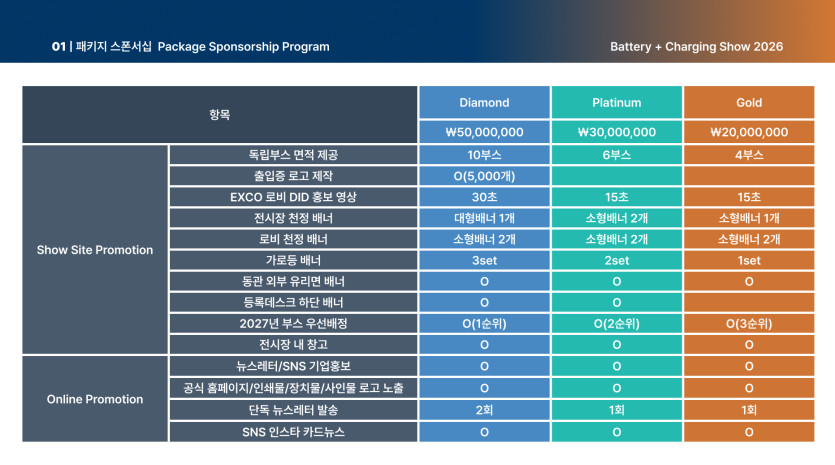 01 | 패키지 스폰서십 Package Sponsorship Program

Battery + Charging Show 2026

| 항목 | | Diamond | Platinum | Gold |
|---|---|---|---|---|
| | | ₩50,000,000 | ₩30,000,000 | ₩20,000,000 |
| Show Site Promotion | 독립부스 면적 제공 | 10부스 | 6부스 | 4부스 |
| | 출입증 로고 제작 | O(5,000개) | | |
| | EXCO 로비 DID 홍보 영상 | 30초 | 15초 | 15초 |
| | 전시장 천정 배너 | 대형배너 1개 | 소형배너 2개 | 소형배너 1개 |
| | 로비 천정 배너 | 소형배너 2개 | 소형배너 2개 | 소형배너 2개 |
| | 가로등 배너 | 3set | 2set | 1set |
| | 동관 외부 유리면 배너 | O | O | O |
| | 등록데스크 하단 배너 | O | O | |
| | 2027년 부스 우선배정 | O(1순위) | O(2순위) | O(3순위) |
| | 전시장 내 창고 | O | O | O |
| Online Promotion | 뉴스레터/SNS 기업홍보 | O | O | O |
| | 공식 홈페이지/인쇄물/장치물/사인물 로고 노출 | O | O | O |
| | 단독 뉴스레터 발송 | 2회 | 1회 | 1회 |
| | SNS 인스타 카드뉴스 | O | O | O |